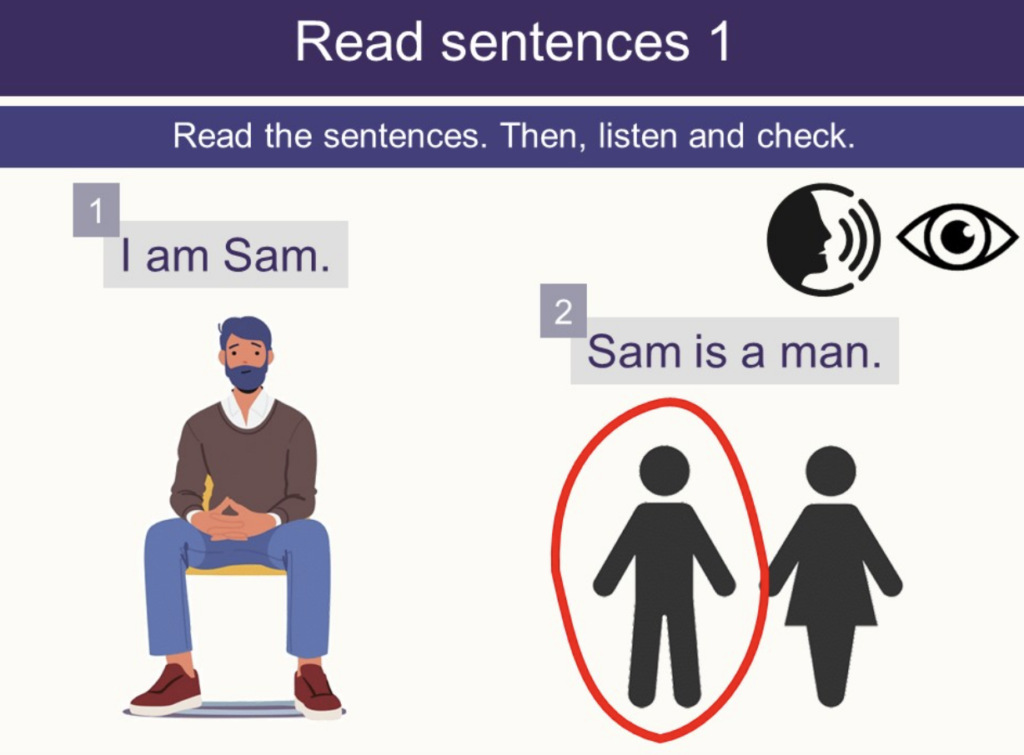 Read sentences 1

Read the sentences. Then, listen and check.

1
I am Sam.

2
Sam is a man.